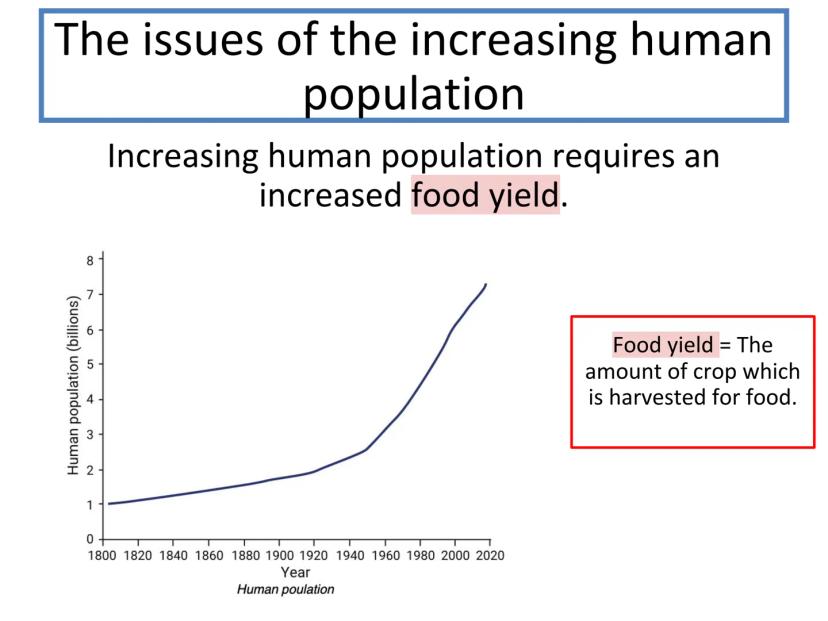 The issues of the increasing human population

Increasing human population requires an increased food yield.

Human population (billions)

8
7
6
5
4
3
2
1
0

1800 1820 1840 1860 1880 1900 1920 1940 1960 1980 2000 2020

Year

Human poulation

Food yield = The amount of crop which is harvested for food.